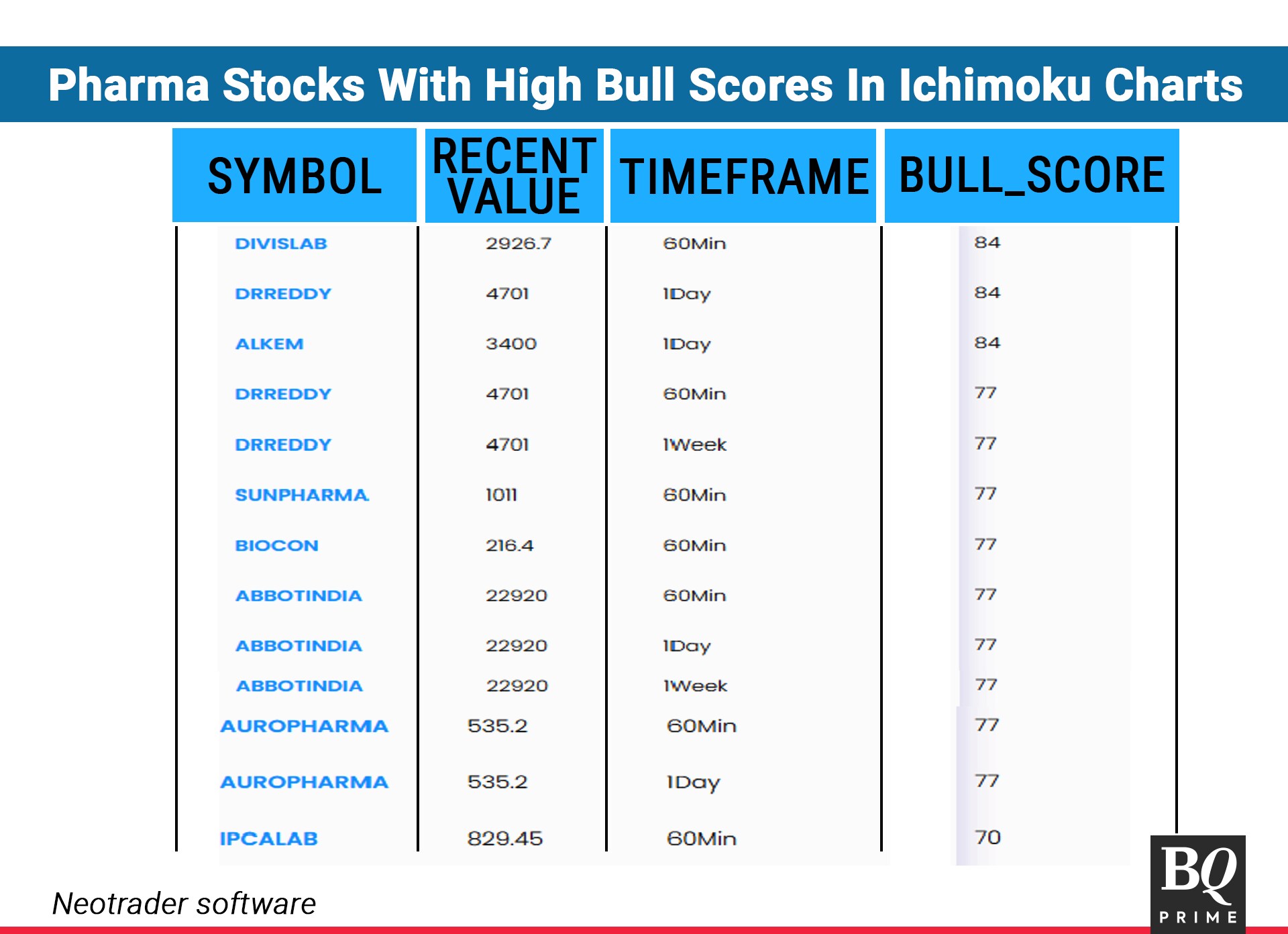 Pharma Stocks With High Bull Scores In Ichimoku Charts

| SYMBOL | RECENT VALUE | TIMEFRAME | BULL_SCORE |
|---|---|---|---|
| DIVISLAB | 2926.7 | 60Min | 84 |
| DRREDDY | 4701 | 1Day | 84 |
| ALKEM | 3400 | 1Day | 84 |
| DRREDDY | 4701 | 60Min | 77 |
| DRREDDY | 4701 | 1Week | 77 |
| SUNPHARMA | 1011 | 60Min | 77 |
| BIOCON | 216.4 | 60Min | 77 |
| ABBOTINDIA | 22920 | 60Min | 77 |
| ABBOTINDIA | 22920 | 1Day | 77 |
| ABBOTINDIA | 22920 | 1Week | 77 |
| AUROPHARMA | 535.2 | 60Min | 77 |
| AUROPHARMA | 535.2 | 1Day | 77 |
| IPCALAB | 829.45 | 60Min | 70 |

Neotrader software

BQ PRIME